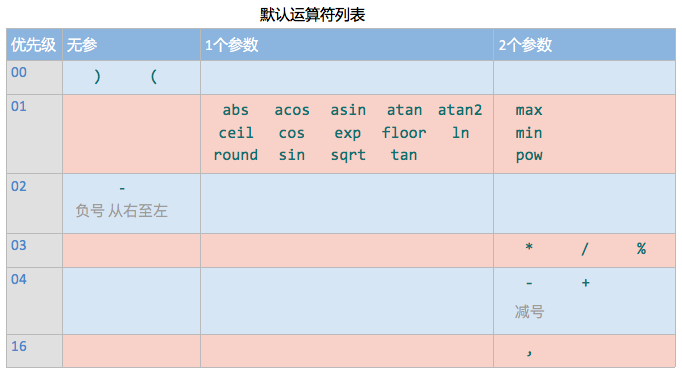 默认运算符列表

| 优先级 | 无参 | 1个参数 | 2个参数 |
|---|---|---|---|
| 00 | ) ( | | |
| 01 | | abs acos asin atan atan2 ceil cos exp floor ln round sin sqrt tan | max min pow |
| 02 | - 负号 从右至左 | | |
| 03 | | | * / % |
| 04 | | | - + 减号 |
| 16 | | | , |